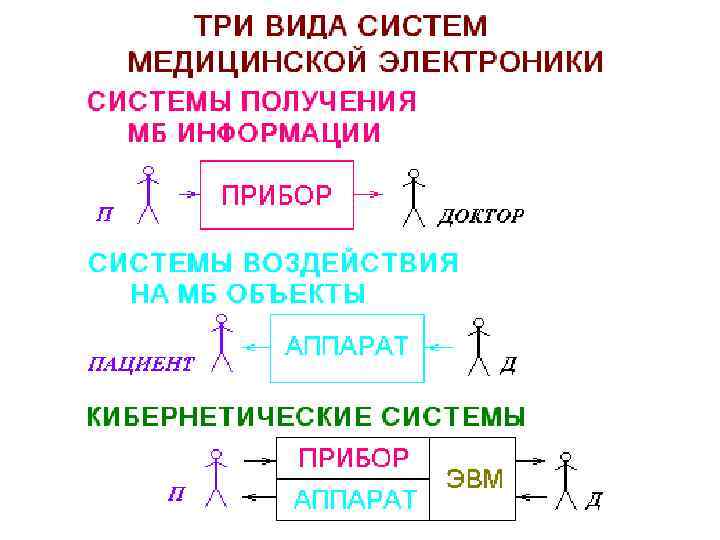 ТРИ ВИДА СИСТЕМ МЕДИЦИНСКОЙ ЭЛЕКТРОНИКИ

СИСТЕМЫ ПОЛУЧЕНИЯ МБ ИНФОРМАЦИИ

П

ПРИБОР

ДОКТОР

СИСТЕМЫ ВОЗДЕЙСТВИЯ НА МБ ОБЪЕКТЫ

ПАЦИЕНТ

АППАРАТ

Д

КИБЕРНЕТИЧЕСКИЕ СИСТЕМЫ

П

ПРИБОР

АППАРАТ

ЭВМ

Д